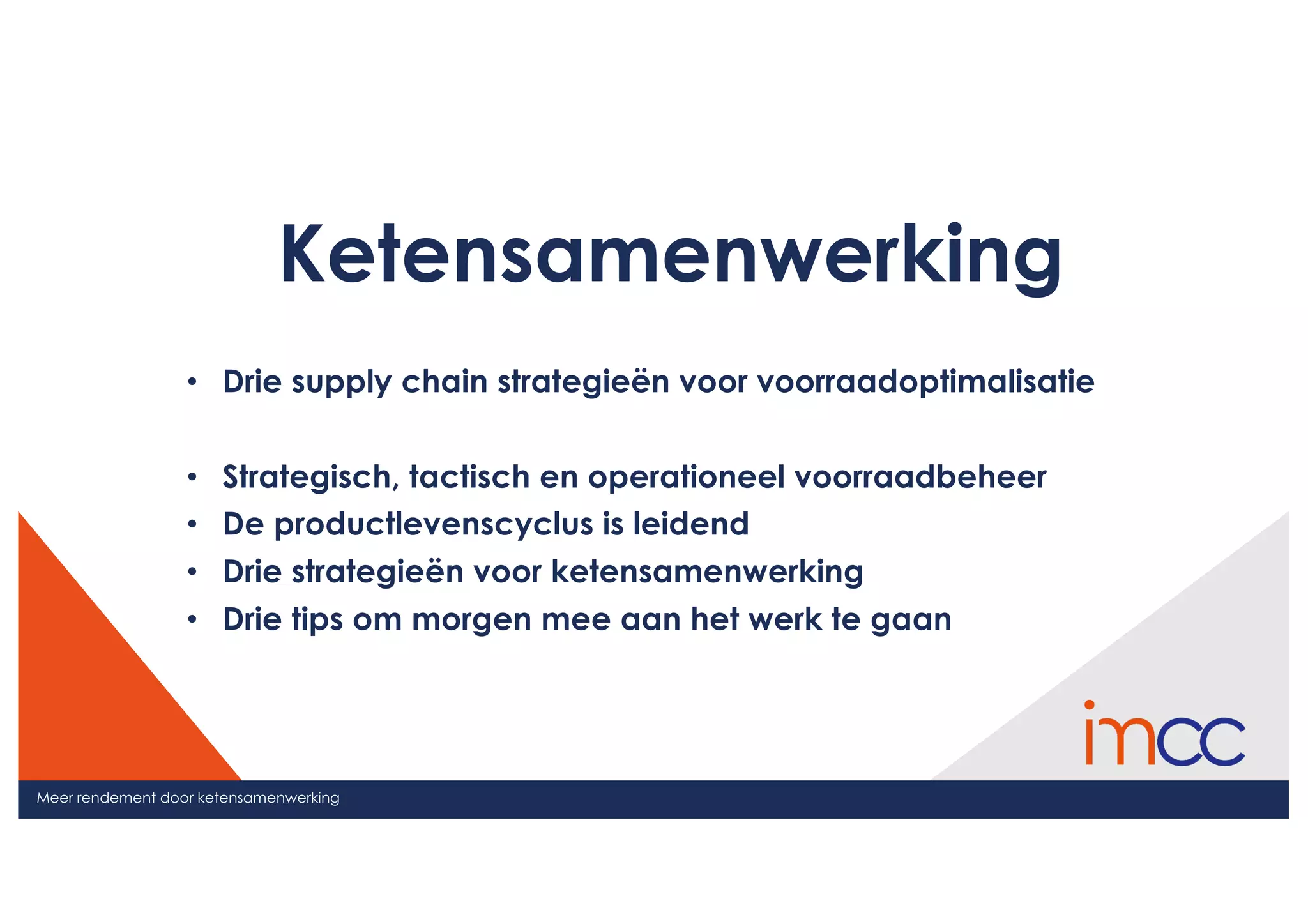 Ketensamenwerking

• Drie supply chain strategieën voor voorraadoptimalisatie

• Strategisch, tactisch en operationeel voorraadbeheer
• De productlevenscyclus is leidend
• Drie strategieën voor ketensamenwerking
• Drie tips om morgen mee aan het werk te gaan

imcc

Meer rendement door ketensamenwerking